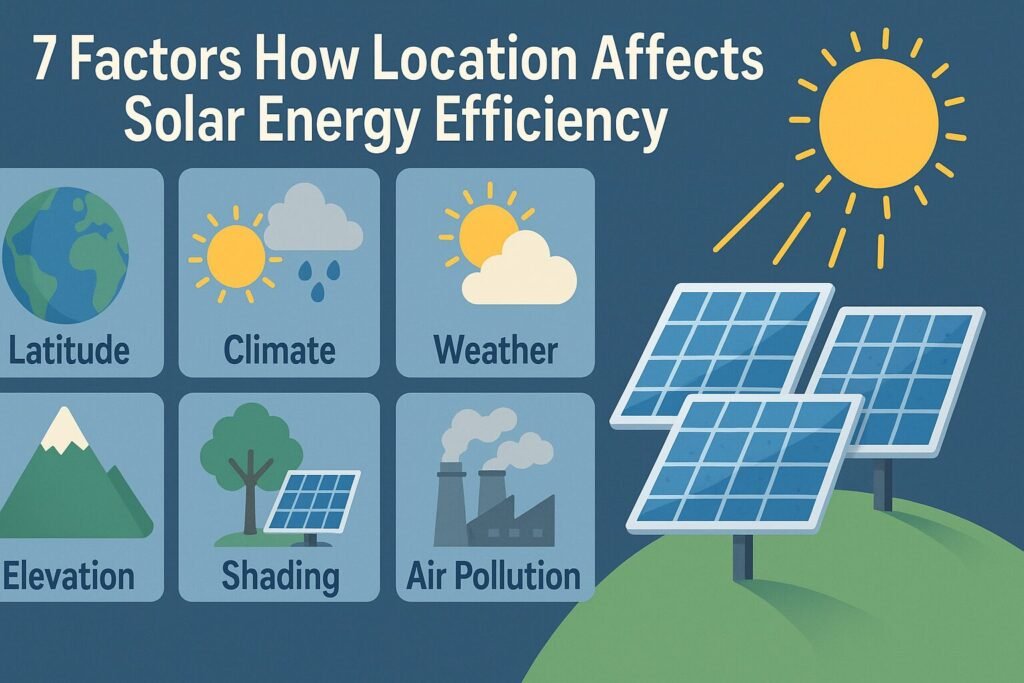 7 Factors How Location Affects Solar Energy Efficiency

Latitude

Climate

Weather

Elevation

Shading

Air Pollution